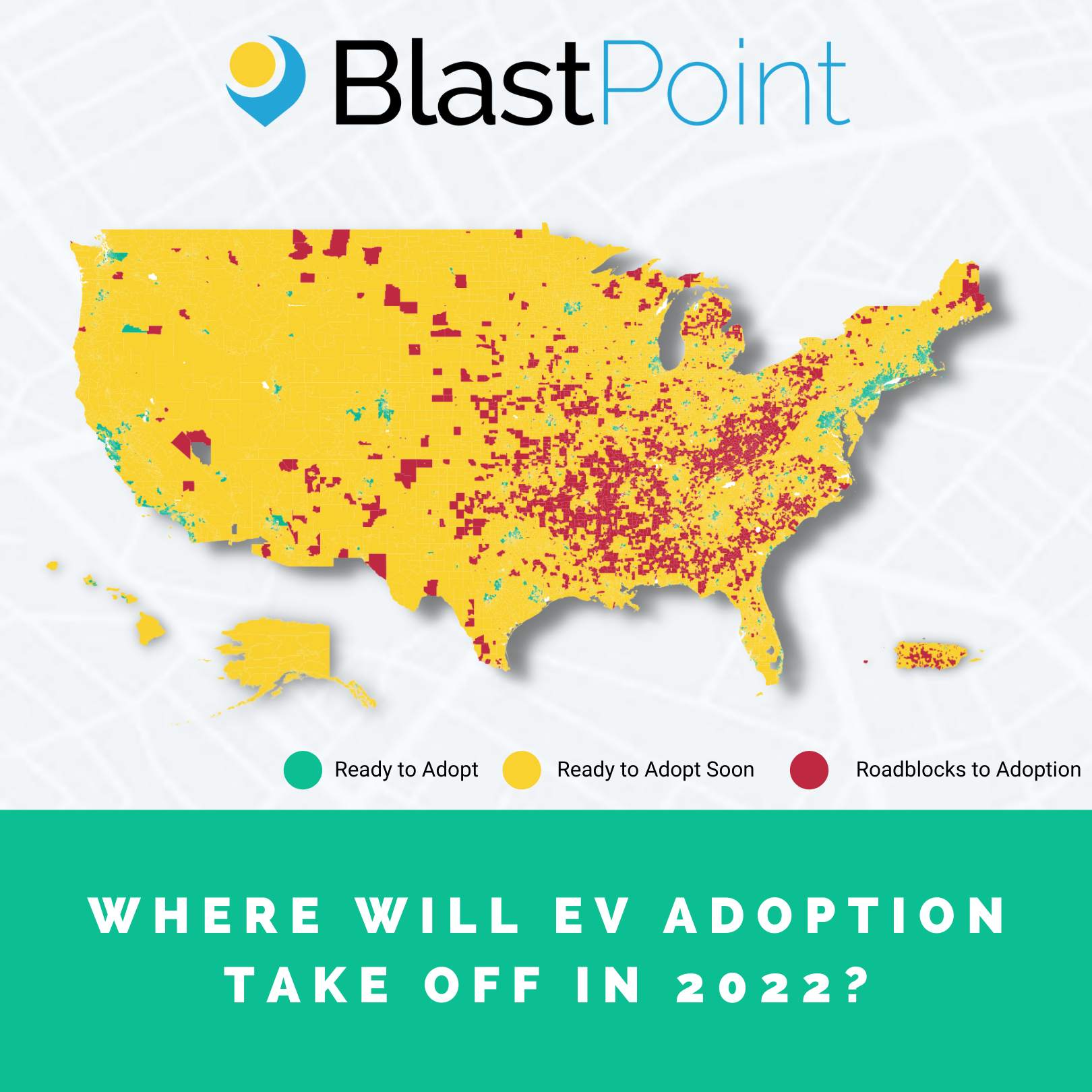 BlastPoint

Ready to Adopt
Ready to Adopt Soon
Roadblocks to Adoption

WHERE WILL EV ADOPTION TAKE OFF IN 2022?